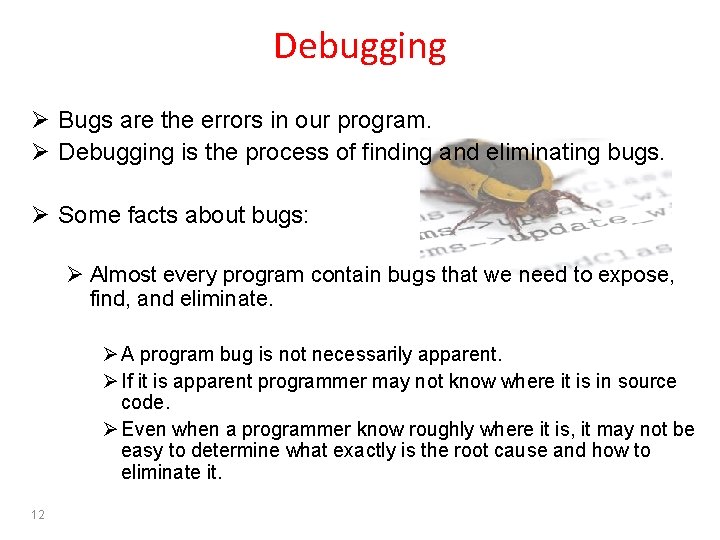 Debugging

➢ Bugs are the errors in our program.

➢ Debugging is the process of finding and eliminating bugs.

➢ Some facts about bugs:

➢ Almost every program contain bugs that we need to expose, find, and eliminate.

➢ A program bug is not necessarily apparent.

➢ If it is apparent programmer may not know where it is in source code.

➢ Even when a programmer know roughly where it is, it may not be easy to determine what exactly is the root cause and how to eliminate it.

12